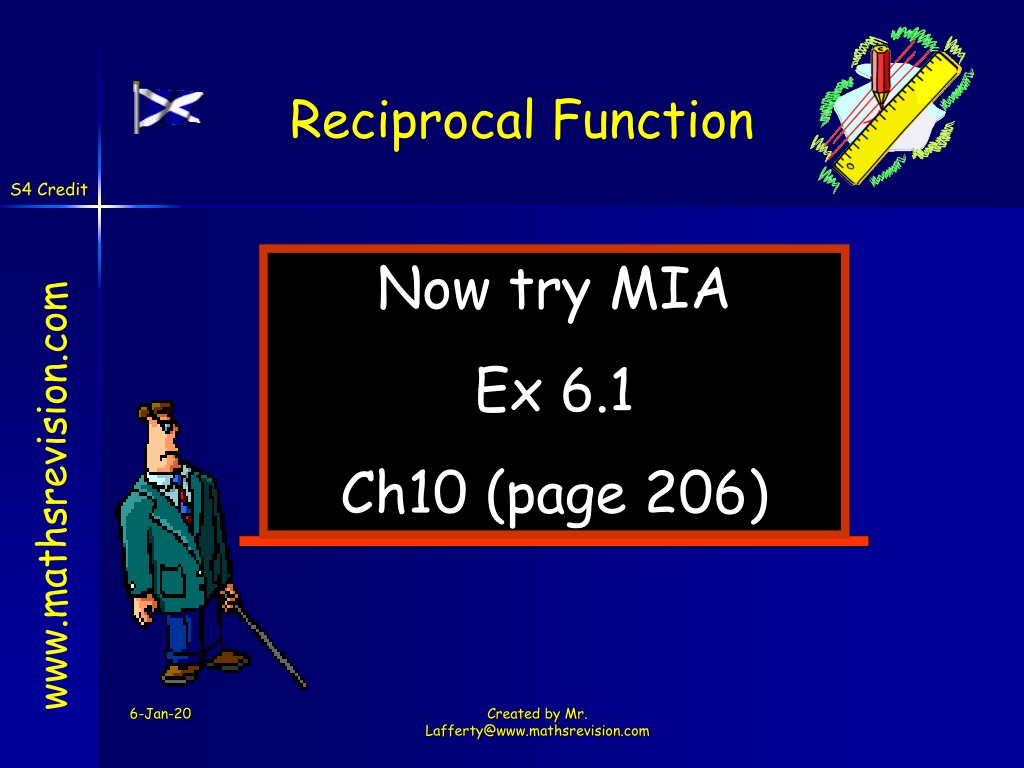 Reciprocal Function

S4 Credit

www.mathsrevision.com

Now try MIA

Ex 6.1

Ch10 (page 206)

6-Jan-20

Created by Mr. Lafferty@www.mathsrevision.com